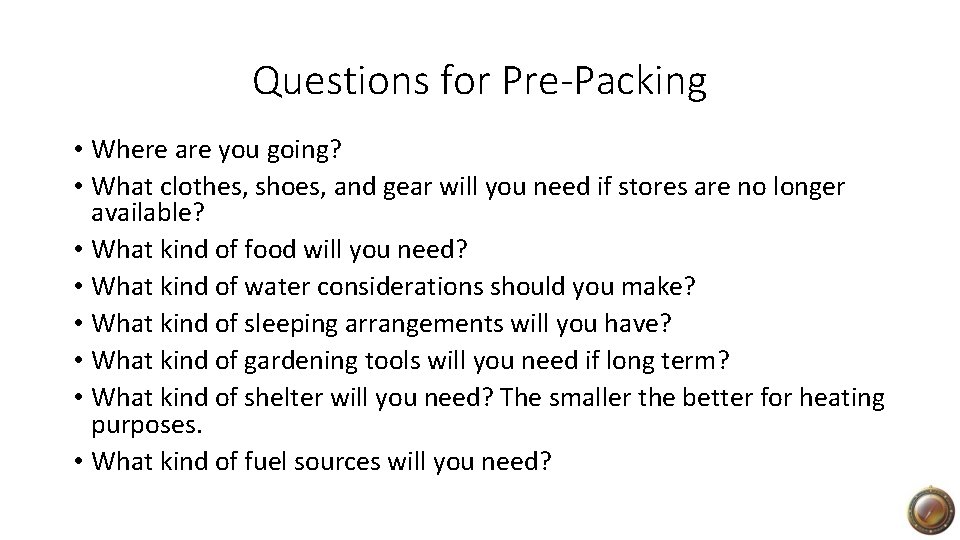 Questions for Pre-Packing

• Where are you going?
• What clothes, shoes, and gear will you need if stores are no longer available?
• What kind of food will you need?
• What kind of water considerations should you make?
• What kind of sleeping arrangements will you have?
• What kind of gardening tools will you need if long term?
• What kind of shelter will you need? The smaller the better for heating purposes.
• What kind of fuel sources will you need?